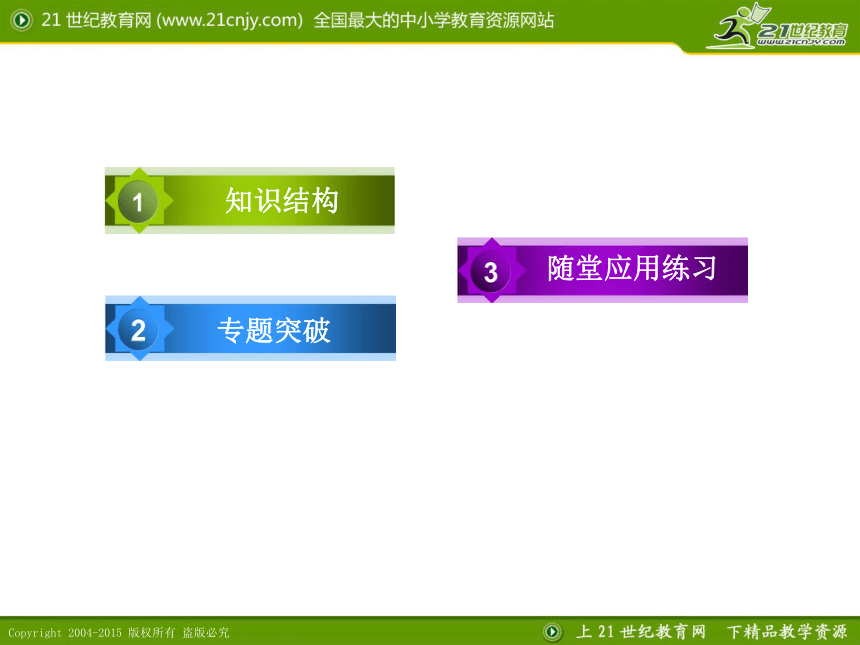 21 世纪教育网 (www.21cnjy.com) 全国最大的中小学教育资源网站

21世纪教育
www.21cnjy.com

1 知识结构

2 专题突破

3 随堂应用练习

Copyright 2004-2015 版权所有 盗版必究

上 21 世纪教育网 下精品教学资源